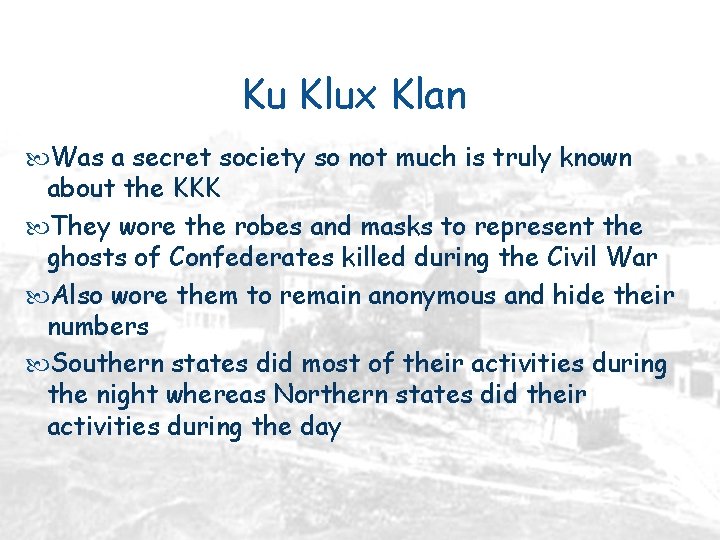 Ku Klux Klan

Was a secret society so not much is truly known about the KKK

They wore the robes and masks to represent the ghosts of Confederates killed during the Civil War

Also wore them to remain anonymous and hide their numbers

Southern states did most of their activities during the night whereas Northern states did their activities during the day